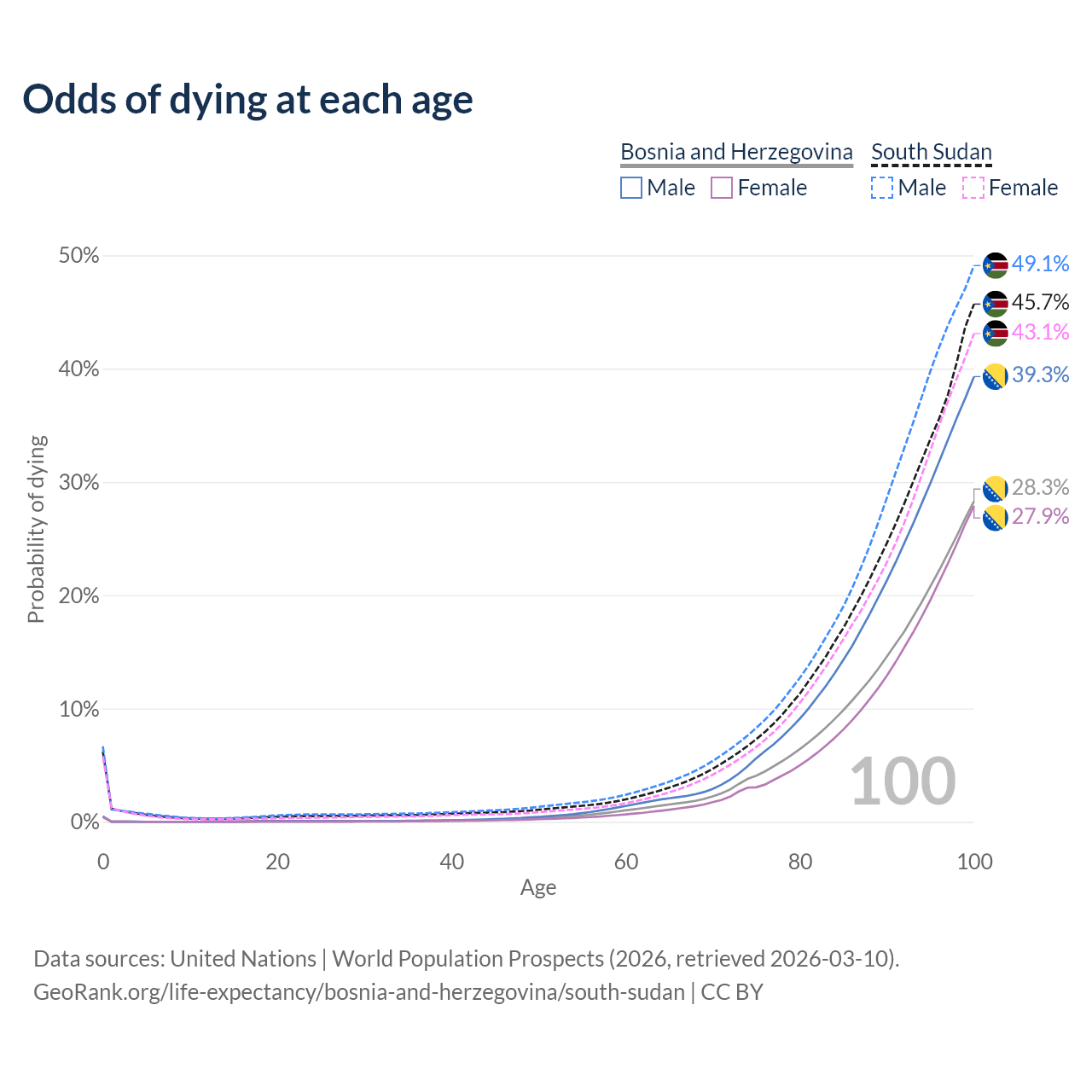 Odds of dying at each age

Bosnia and Herzegovina
Male Female

South Sudan
Male Female

50%
40%
30%
20%
10%
0%

Probability of dying

49.1%
45.7%
43.1%
39.3%
28.3%
27.9%

100

0
20
40
60
80
100
Age

Data sources: United Nations | World Population Prospects (2026, retrieved 2026-03-10).
GeoRank.org/life-expectancy/bosnia-and-herzegovina/south-sudan | CC BY